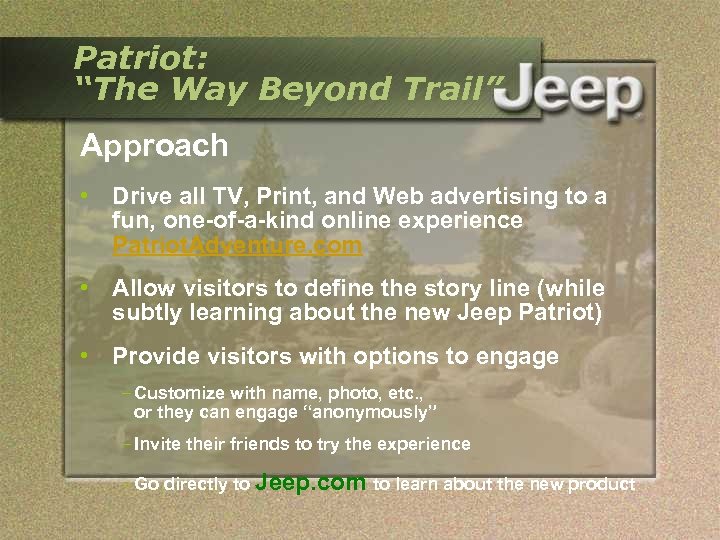 Patriot:
"The Way Beyond Trail" Jeep

Approach

• Drive all TV, Print, and Web advertising to a fun, one-of-a-kind online experience PatriotAdventure.com

• Allow visitors to define the story line (while subtly learning about the new Jeep Patriot)

• Provide visitors with options to engage

– Customize with name, photo, etc., or they can engage "anonymously"

– Invite their friends to try the experience

– Go directly to Jeep.com to learn about the new product